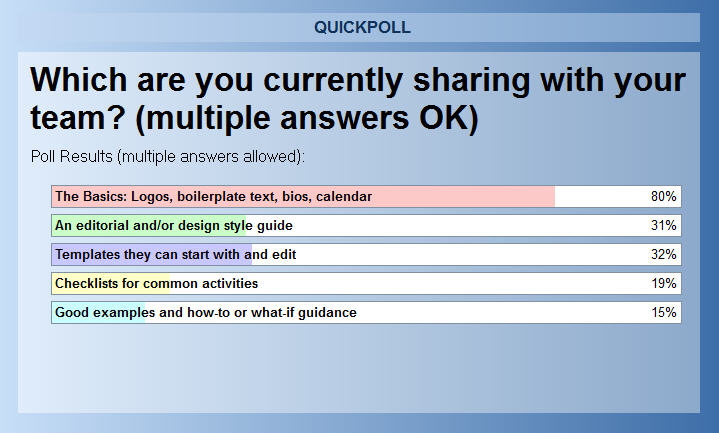 QUICKPOLL

Which are you currently sharing with your team? (multiple answers OK)

Poll Results (multiple answers allowed):

| | |
|---|---|
| The Basics: Logos, boilerplate text, bios, calendar | 80% |
| An editorial and/or design style guide | 31% |
| Templates they can start with and edit | 32% |
| Checklists for common activities | 19% |
| Good examples and how-to or what-if guidance | 15% |